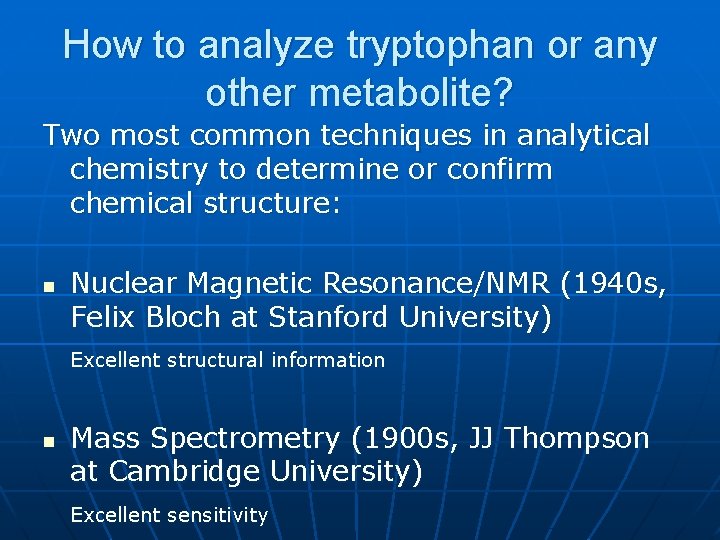 How to analyze tryptophan or any other metabolite?

Two most common techniques in analytical chemistry to determine or confirm chemical structure:

- Nuclear Magnetic Resonance/NMR (1940s, Felix Bloch at Stanford University)

Excellent structural information

- Mass Spectrometry (1900s, JJ Thompson at Cambridge University)

Excellent sensitivity